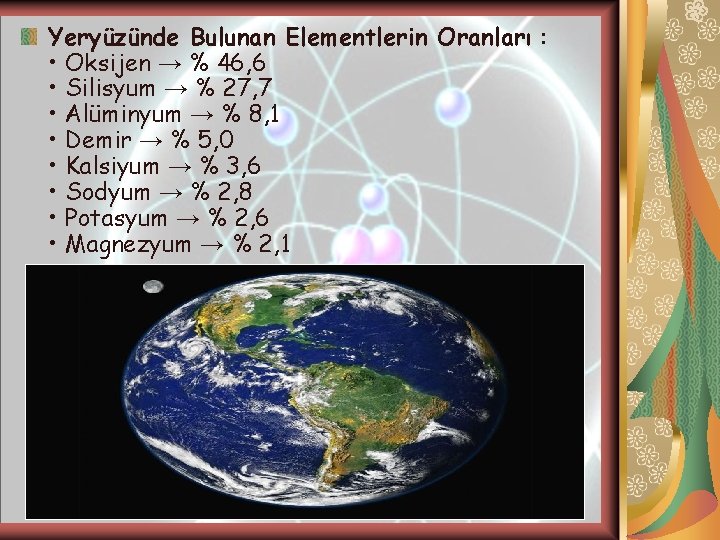 Yeryüzünde Bulunan Elementlerin Oranları :
• Oksijen → % 46,6
• Silisyum → % 27,7
• Alüminyum → % 8,1
• Demir → % 5,0
• Kalsiyum → % 3,6
• Sodyum → % 2,8
• Potasyum → % 2,6
• Magnezyum → % 2,1